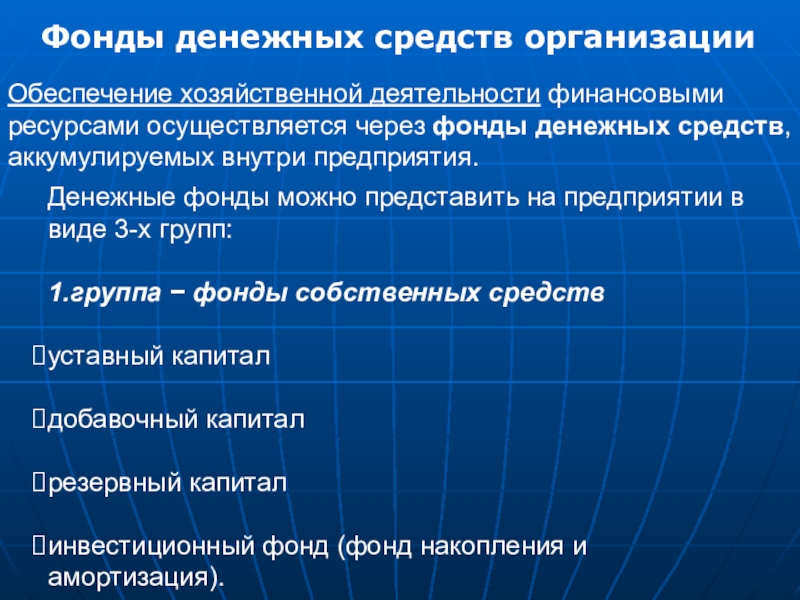 Фонды денежных средств организации

Обеспечение хозяйственной деятельности финансовыми ресурсами осуществляется через фонды денежных средств, аккумулируемых внутри предприятия.

Денежные фонды можно представить на предприятии в виде 3-х групп:

1.группа − фонды собственных средств

уставный капитал

добавочный капитал

резервный капитал

инвестиционный фонд (фонд накопления и амортизация).